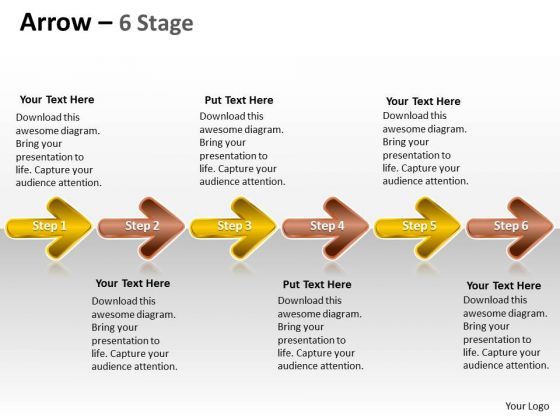 Arrow – 6 Stage

Your Text Here
Download this awesome diagram. Bring your presentation to life. Capture your audience attention.

Put Text Here
Download this awesome diagram. Bring your presentation to life. Capture your audience attention.

Your Text Here
Download this awesome diagram. Bring your presentation to life. Capture your audience attention.

Step 1
Step 2
Step 3
Step 4
Step 5
Step 6

Your Text Here
Download this awesome diagram. Bring your presentation to life. Capture your audience attention.

Put Text Here
Download this awesome diagram. Bring your presentation to life. Capture your audience attention.

Your Text Here
Download this awesome diagram. Bring your presentation to life. Capture your audience attention.

Your Logo